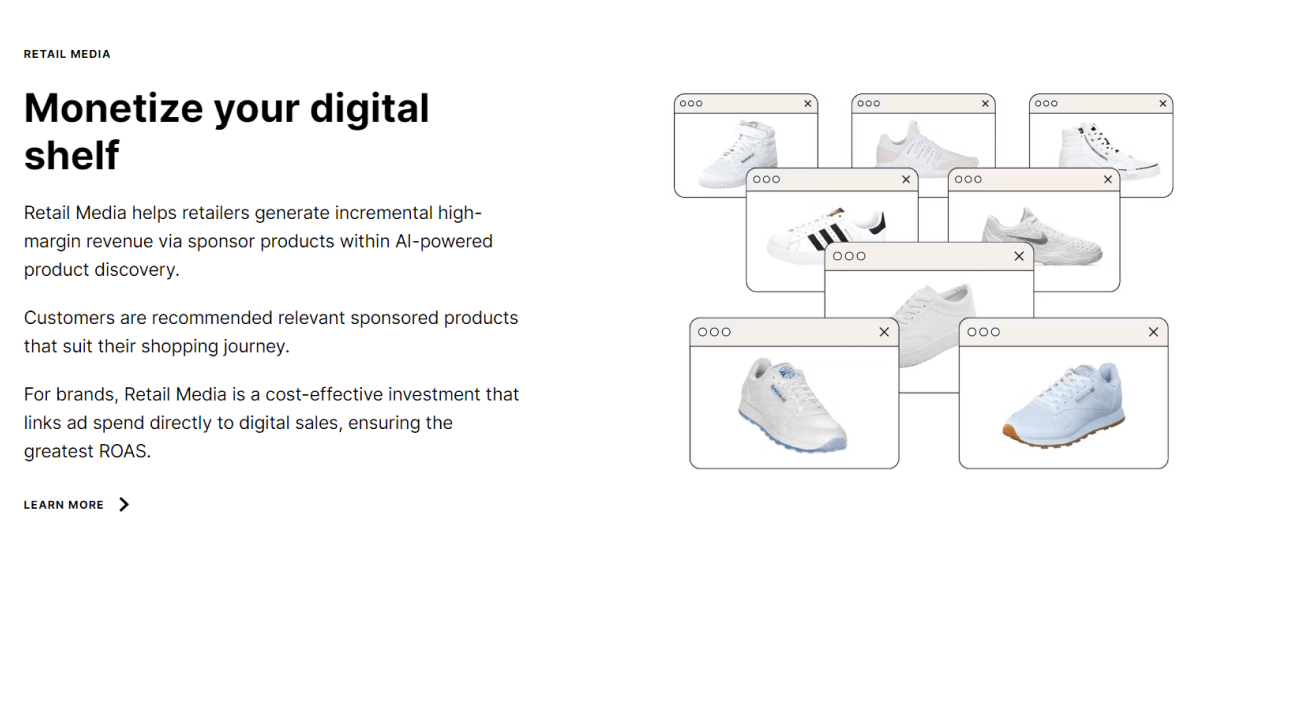 RETAIL MEDIA

Monetize your digital shelf

Retail Media helps retailers generate incremental high-margin revenue via sponsor products within AI-powered product discovery.

Customers are recommended relevant sponsored products that suit their shopping journey.

For brands, Retail Media is a cost-effective investment that links ad spend directly to digital sales, ensuring the greatest ROAS.

LEARN MORE